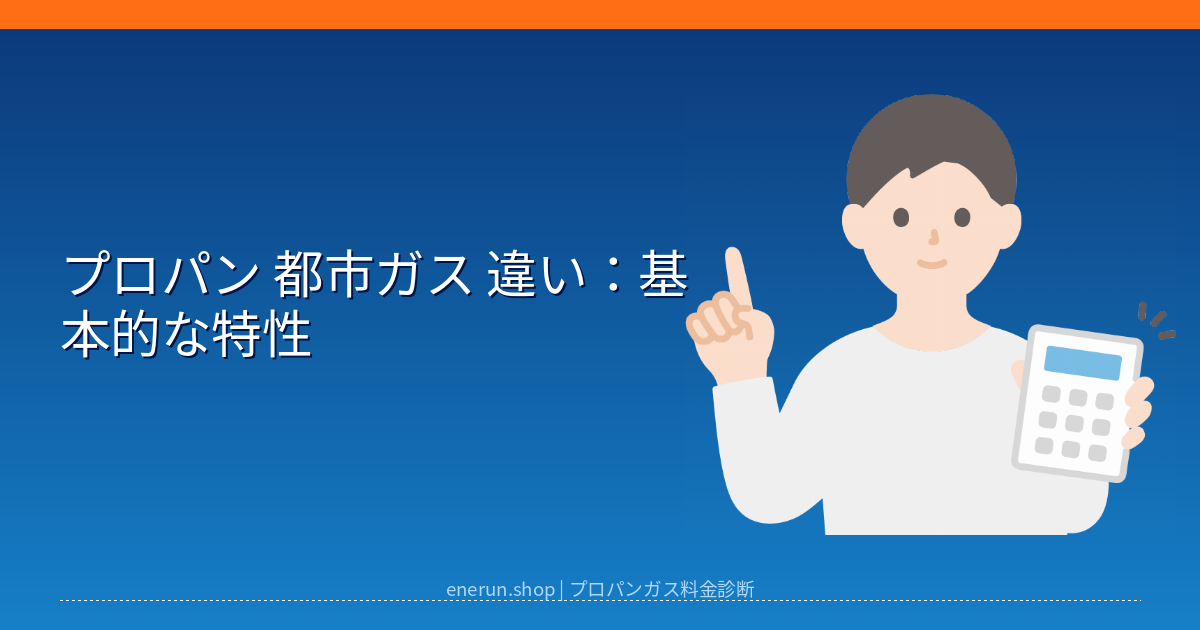 プロパン 都市ガス 違い：基本的な特性

enerun.shop | プロパンガス料金診断